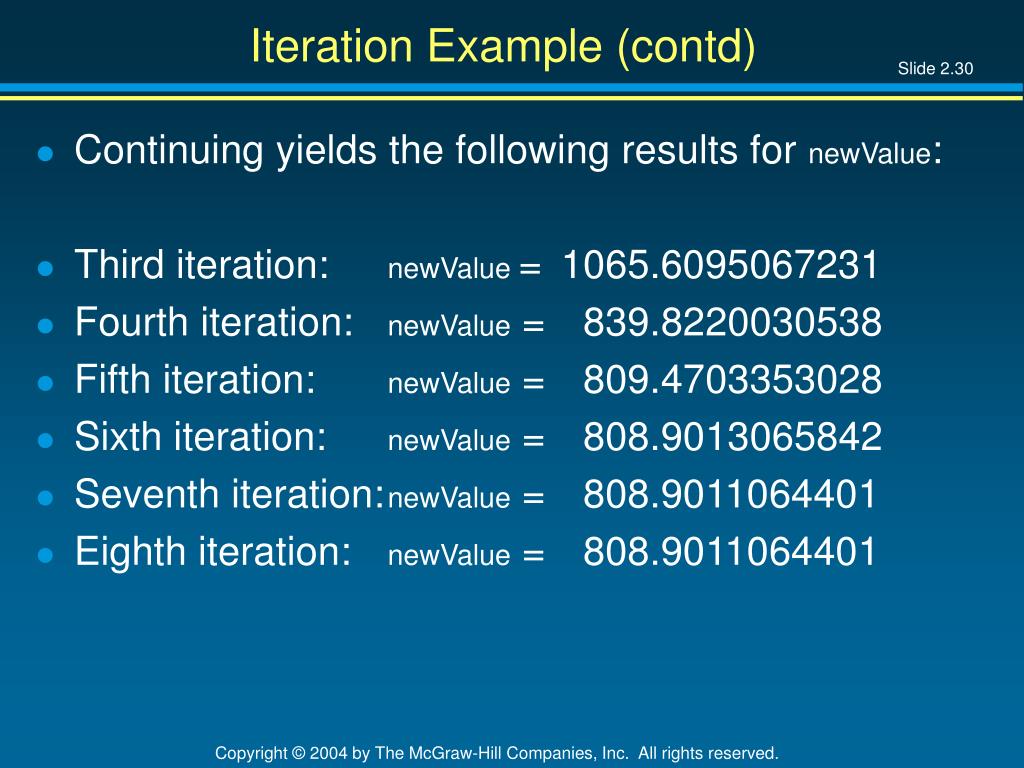 Iteration Example (contd)

Slide 2.30

- Continuing yields the following results for newValue:

- Third iteration: newValue = 1065.6095067231
- Fourth iteration: newValue = 839.8220030538
- Fifth iteration: newValue = 809.4703353028
- Sixth iteration: newValue = 808.9013065842
- Seventh iteration: newValue = 808.9011064401
- Eighth iteration: newValue = 808.9011064401

Copyright © 2004 by The McGraw-Hill Companies, Inc. All rights reserved.